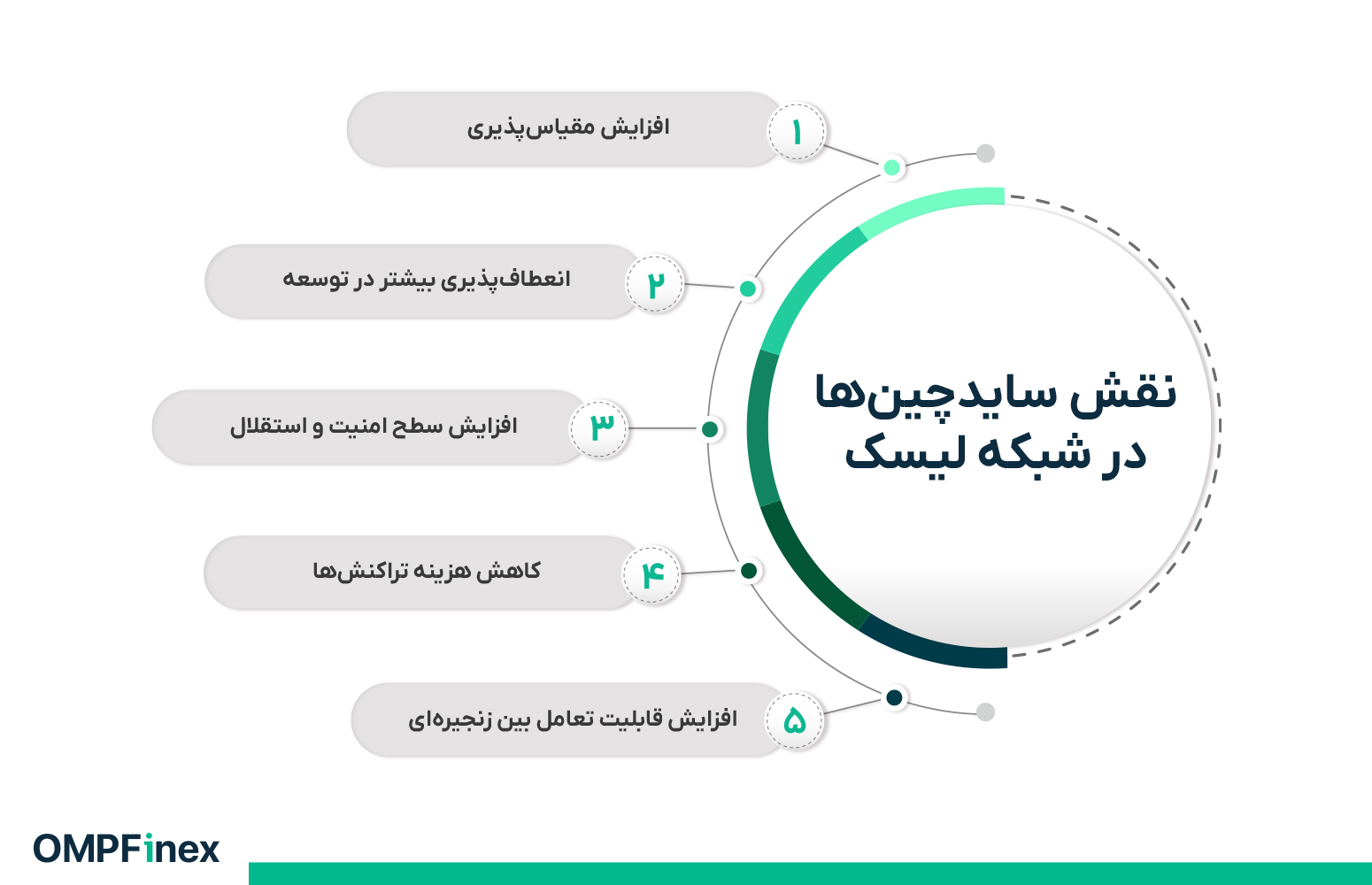 نقش سایدچین‌ها در شبکه لیسک

۱
افزایش مقیاس‌پذیری

۲
انعطاف‌پذیری بیشتر در توسعه

۳
افزایش سطح امنیت و استقلال

۴
کاهش هزینه تراکنش‌ها

۵
افزایش قابلیت تعامل بین زنجیره‌ای

OMPFinex